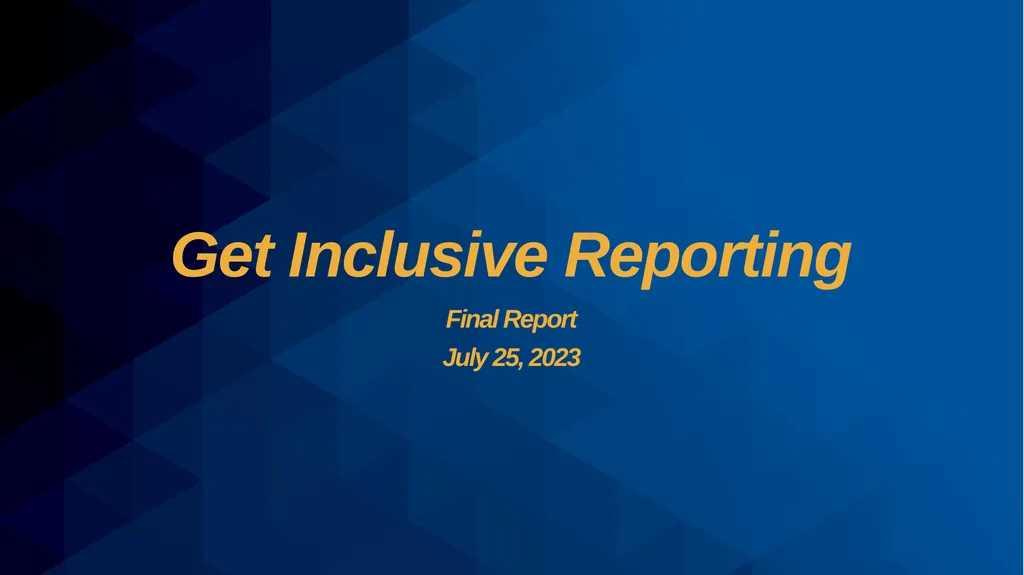 Get Inclusive Reporting

Final Report
July 25, 2023